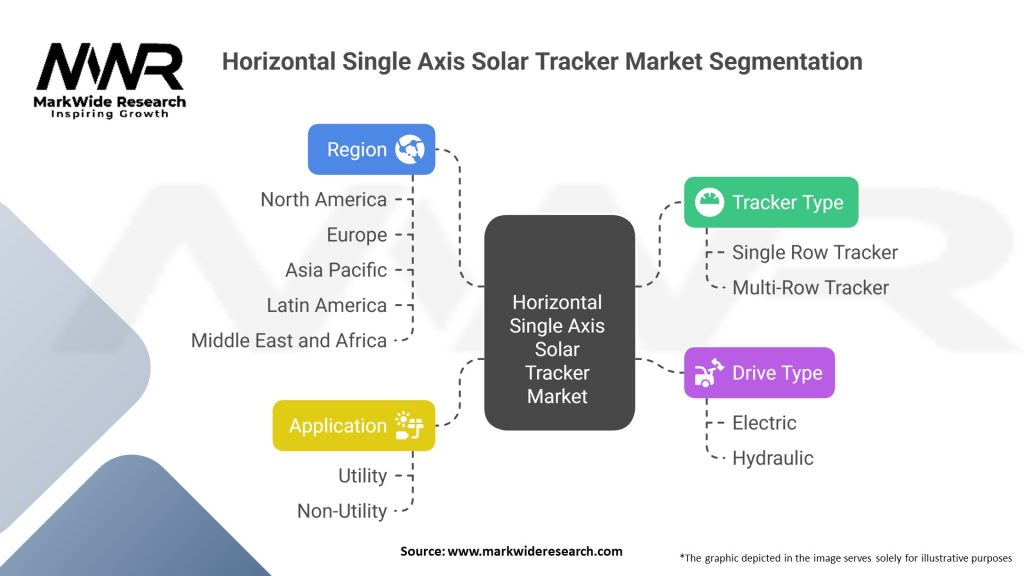 MWR
MarkWide Research
Inspiring Growth

Horizontal Single Axis Solar Tracker Market Segmentation

Region
North America
Europe
Asia Pacific
Latin America
Middle East and Africa

Application
Utility
Non-Utility

Horizontal Single Axis Solar Tracker Market

Tracker Type
Single Row Tracker
Multi-Row Tracker

Drive Type
Electric
Hydraulic

Source: www.markwideresearch.com

*The graphic depicted in the image serves solely for illustrative purposes